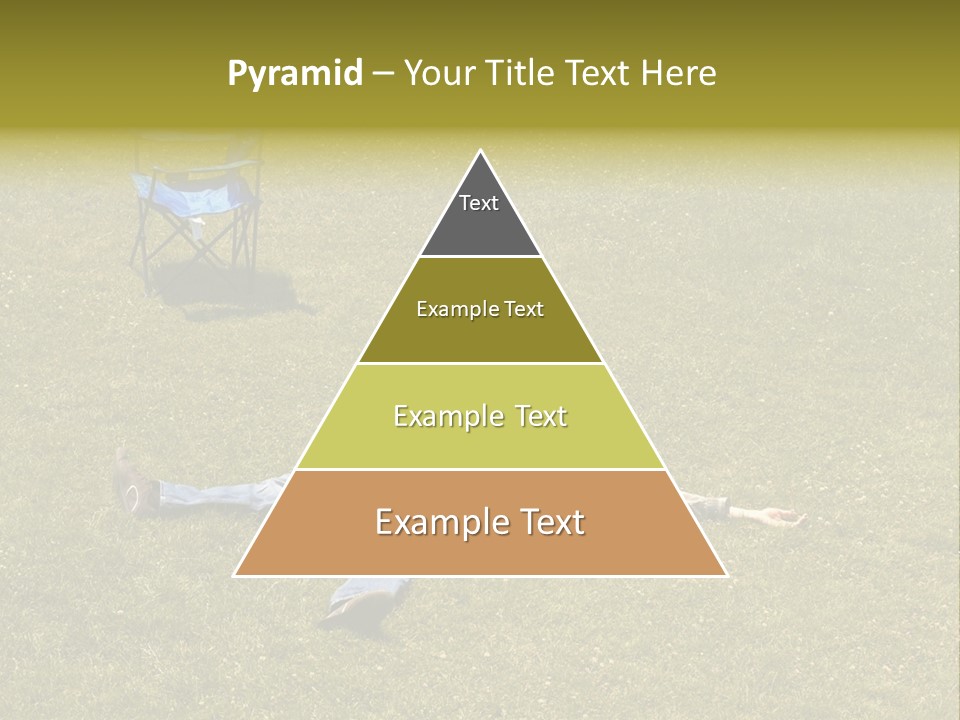 Pyramid – Your Title Text Here

Text

Example Text

Example Text

Example Text